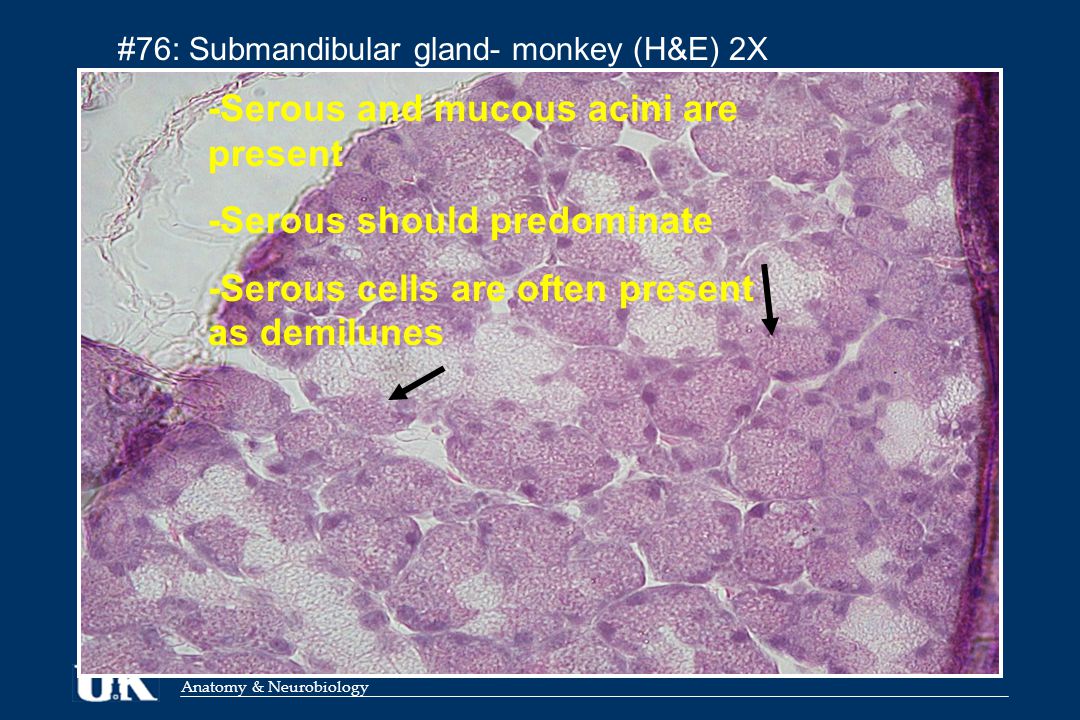 #76: Submandibular gland- monkey (H&E) 2X

-Serous and mucous acini are present

-Serous should predominate

-Serous cells are often present as demilunes

UK

Anatomy & Neurobiology